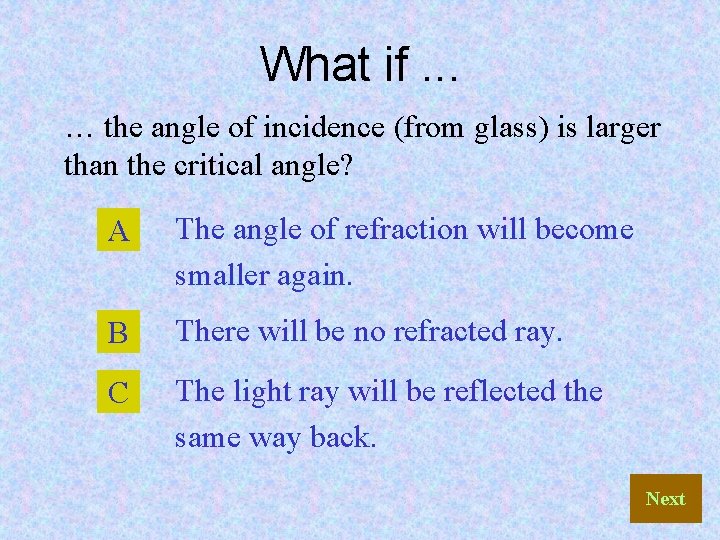 What if ...

… the angle of incidence (from glass) is larger than the critical angle?

A The angle of refraction will become smaller again.

B There will be no refracted ray.

C The light ray will be reflected the same way back.

Next